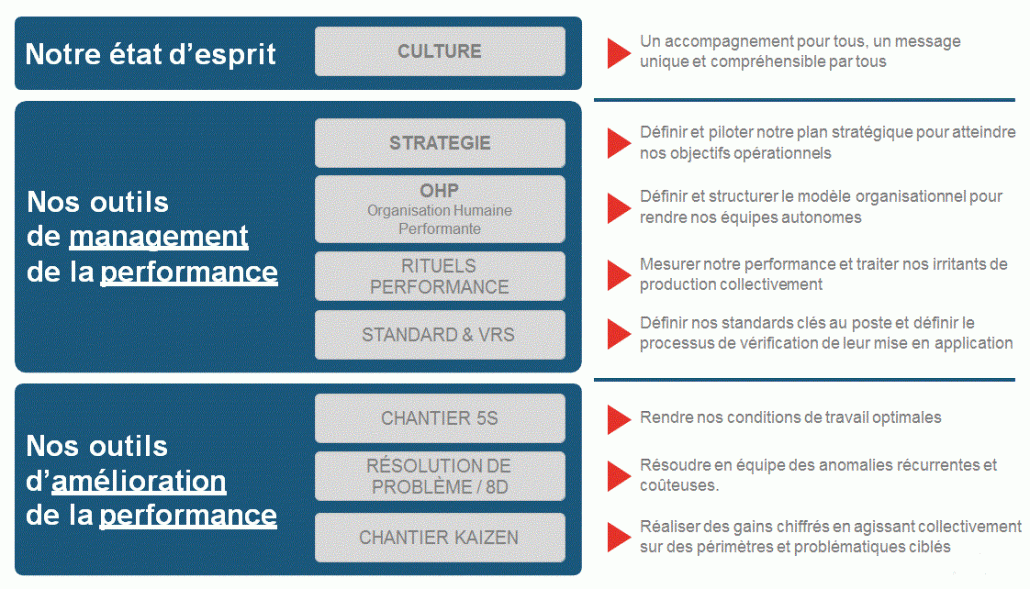 Notre état d'esprit

CULTURE

Un accompagnement pour tous, un message unique et compréhensible par tous

Nos outils de management de la performance

STRATEGIE

Définir et piloter notre plan stratégique pour atteindre nos objectifs opérationnels

OHP
Organisation Humaine Performante

Définir et structurer le modèle organisationnel pour rendre nos équipes autonomes

RITUELS PERFORMANCE

Mesurer notre performance et traiter nos irritants de production collectivement

STANDARD & VRS

Définir nos standards clés au poste et définir le processus de vérification de leur mise en application

Nos outils d'amélioration de la performance

CHANTIER 5S

Rendre nos conditions de travail optimales

RÉSOLUTION DE PROBLÈME / 8D

Résoudre en équipe des anomalies récurrentes et coûteuses.

CHANTIER KAIZEN

Réaliser des gains chiffrés en agissant collectivement sur des périmètres et problématiques ciblés